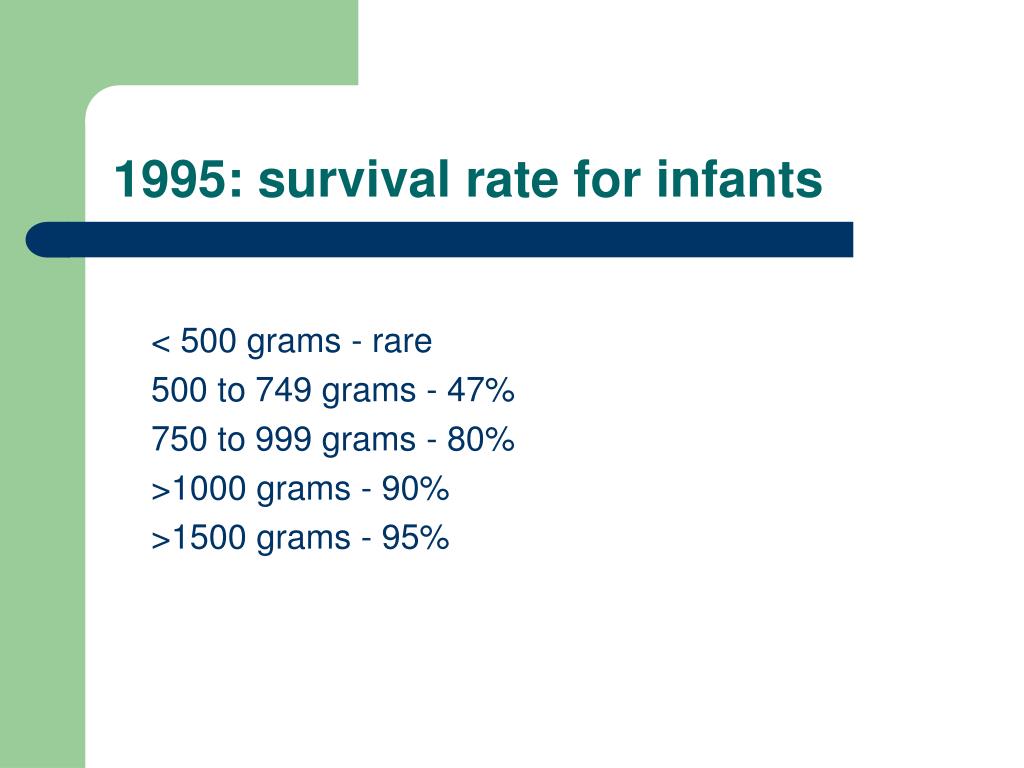 1995: survival rate for infants

< 500 grams - rare
500 to 749 grams - 47%
750 to 999 grams - 80%
>1000 grams - 90%
>1500 grams - 95%